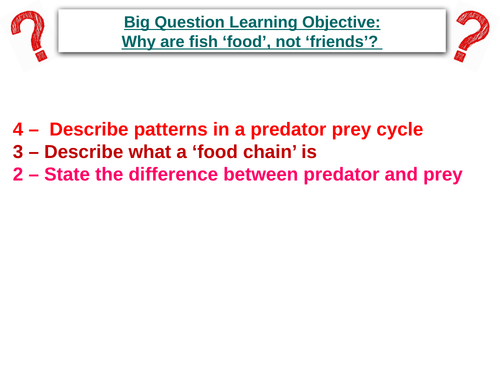 Big Question Learning Objective:
Why are fish ‘food’, not ‘friends’?

4 – Describe patterns in a predator prey cycle
3 – Describe what a ‘food chain’ is
2 – State the difference between predator and prey